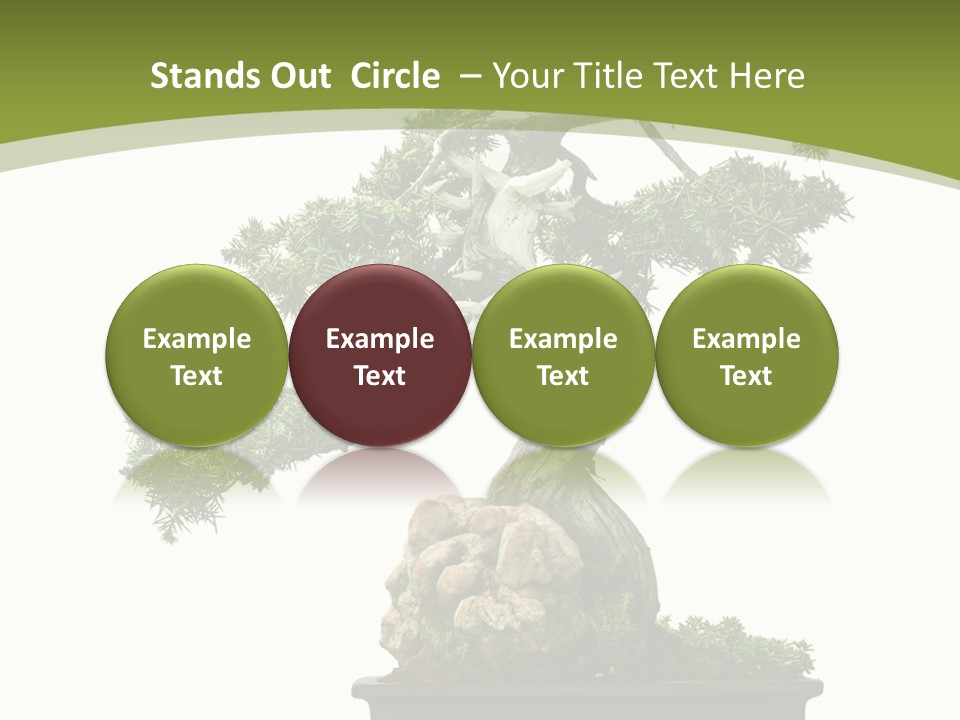 Stands Out Circle – Your Title Text Here

Example Text

Example Text

Example Text

Example Text